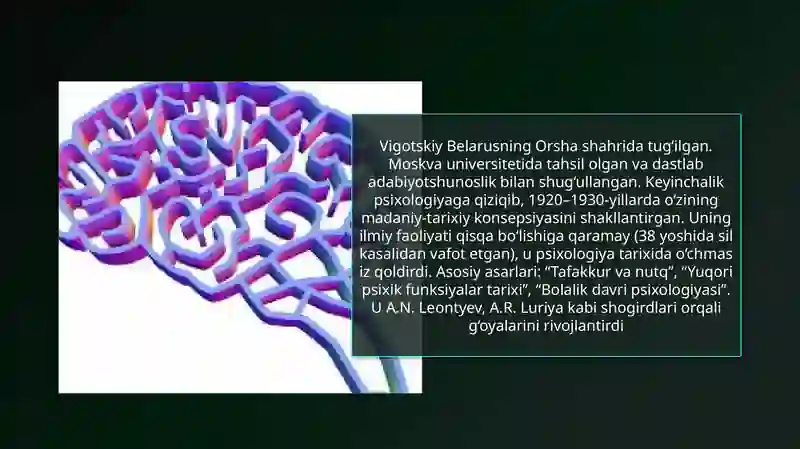 Vigotskiy Belarusning Orsha shahrida tug‘ilgan. Moskva universitetida tahsil olgan va dastlab adabiyotshunoslik bilan shug‘ullangan. Keyinchalik psixologiyaga qiziqib, 1920–1930-yillarda o‘zining madaniy-tarixiy konsepsiyasini shakllantirgan. Uning ilmiy faoliyati qisqa bo‘lishiga qaramay (38 yoshida sil kasalidan vafot etgan), u psixologiya tarixida o‘chmas iz qoldirdi. Asosiy asarlari: “Tafakkur va nutq”, “Yuqori psixik funksiyalar tarixi”, “Bolalik davri psixologiyasi”. U A.N. Leontyev, A.R. Luriya kabi shogirdlari orqali g‘oyalarini rivojlantirdi